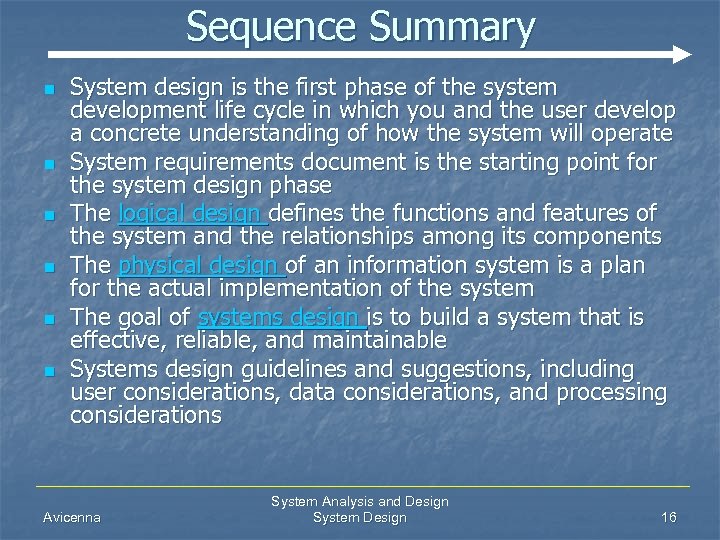 Sequence Summary

- System design is the first phase of the system development life cycle in which you and the user develop a concrete understanding of how the system will operate
- System requirements document is the starting point for the system design phase
- The logical design defines the functions and features of the system and the relationships among its components
- The physical design of an information system is a plan for the actual implementation of the system
- The goal of systems design is to build a system that is effective, reliable, and maintainable
- Systems design guidelines and suggestions, including user considerations, data considerations, and processing considerations

Avicenna

System Analysis and Design
System Design

16